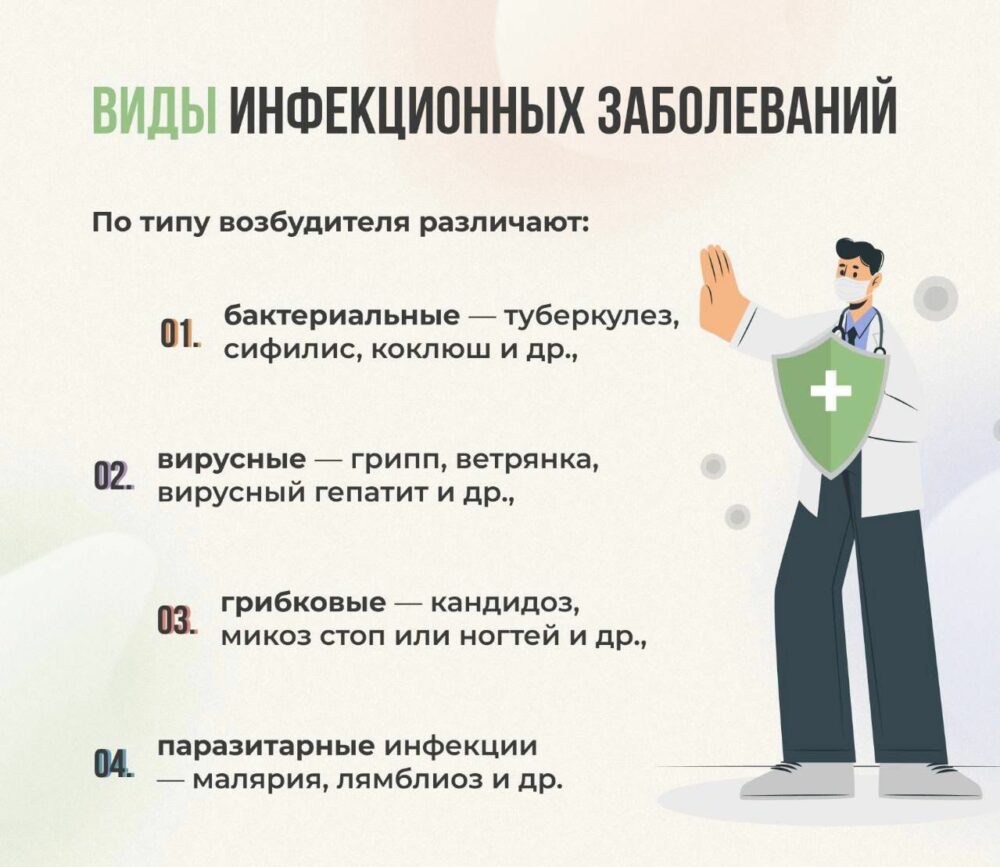 ВИДЫ ИНФЕКЦИОННЫХ ЗАБОЛЕВАНИЙ

По типу возбудителя различают:

01. бактериальные — туберкулез, сифилис, коклюш и др.,

02. вирусные — грипп, ветрянка, вирусный гепатит и др.,

03. грибковые — кандидоз, микоз стоп или ногтей и др.,

04. паразитарные инфекции — малярия, лямблиоз и др.